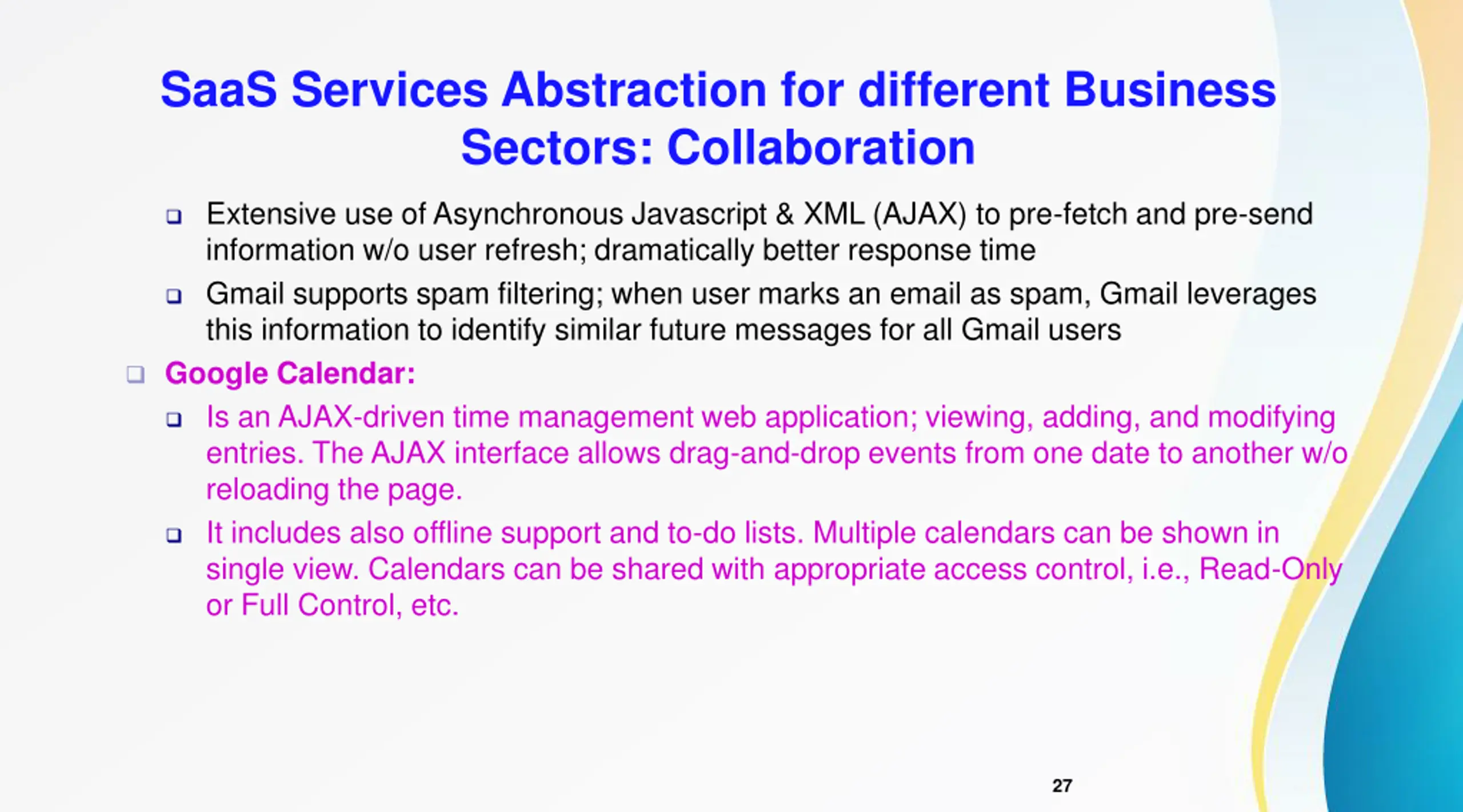 SaaS Services Abstraction for different Business Sectors: Collaboration

❑ Extensive use of Asynchronous Javascript & XML (AJAX) to pre-fetch and pre-send information w/o user refresh; dramatically better response time

❑ Gmail supports spam filtering; when user marks an email as spam, Gmail leverages this information to identify similar future messages for all Gmail users

❑ Google Calendar:

❑ Is an AJAX-driven time management web application; viewing, adding, and modifying entries. The AJAX interface allows drag-and-drop events from one date to another w/o reloading the page.

❑ It includes also offline support and to-do lists. Multiple calendars can be shown in single view. Calendars can be shared with appropriate access control, i.e., Read-Only or Full Control, etc.

27